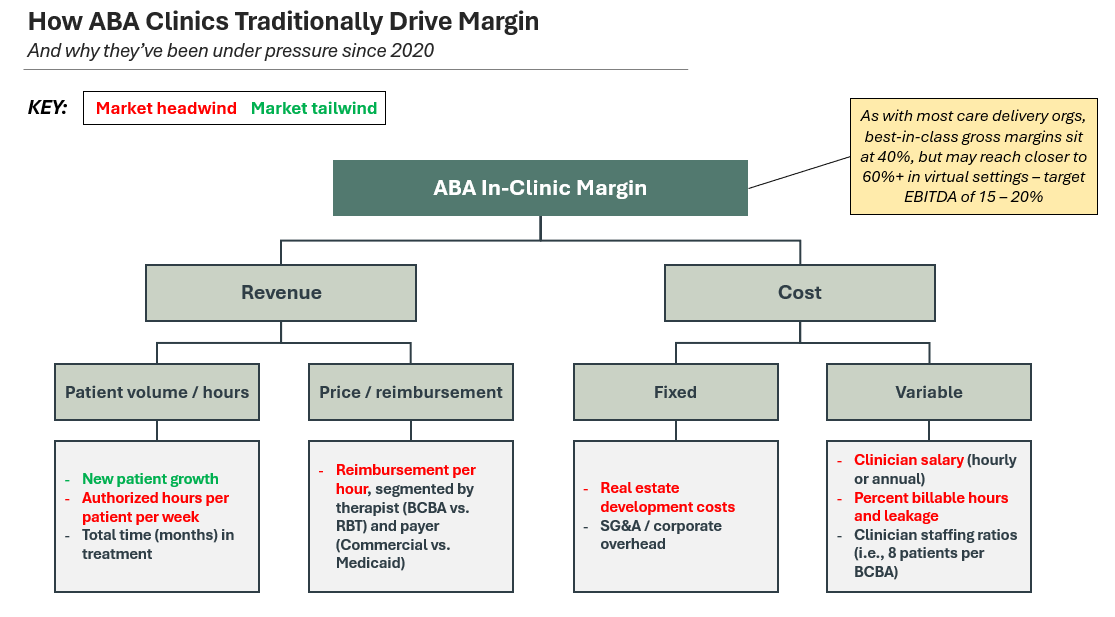 How ABA Clinics Traditionally Drive Margin
And why they've been under pressure since 2020

KEY: Market headwind Market tailwind

As with most care delivery orgs, best-in-class gross margins sit at 40%, but may reach closer to 60%+ in virtual settings – target EBITDA of 15 – 20%

ABA In-Clinic Margin

Revenue

Cost

Patient volume / hours

Price / reimbursement

Fixed

Variable

- New patient growth
- Authorized hours per patient per week
- Total time (months) in treatment

- Reimbursement per hour, segmented by therapist (BCBA vs. RBT) and payer (Commercial vs. Medicaid)

- Real estate development costs
- SG&A / corporate overhead

- Clinician salary (hourly or annual)
- Percent billable hours and leakage
- Clinician staffing ratios (i.e., 8 patients per BCBA)